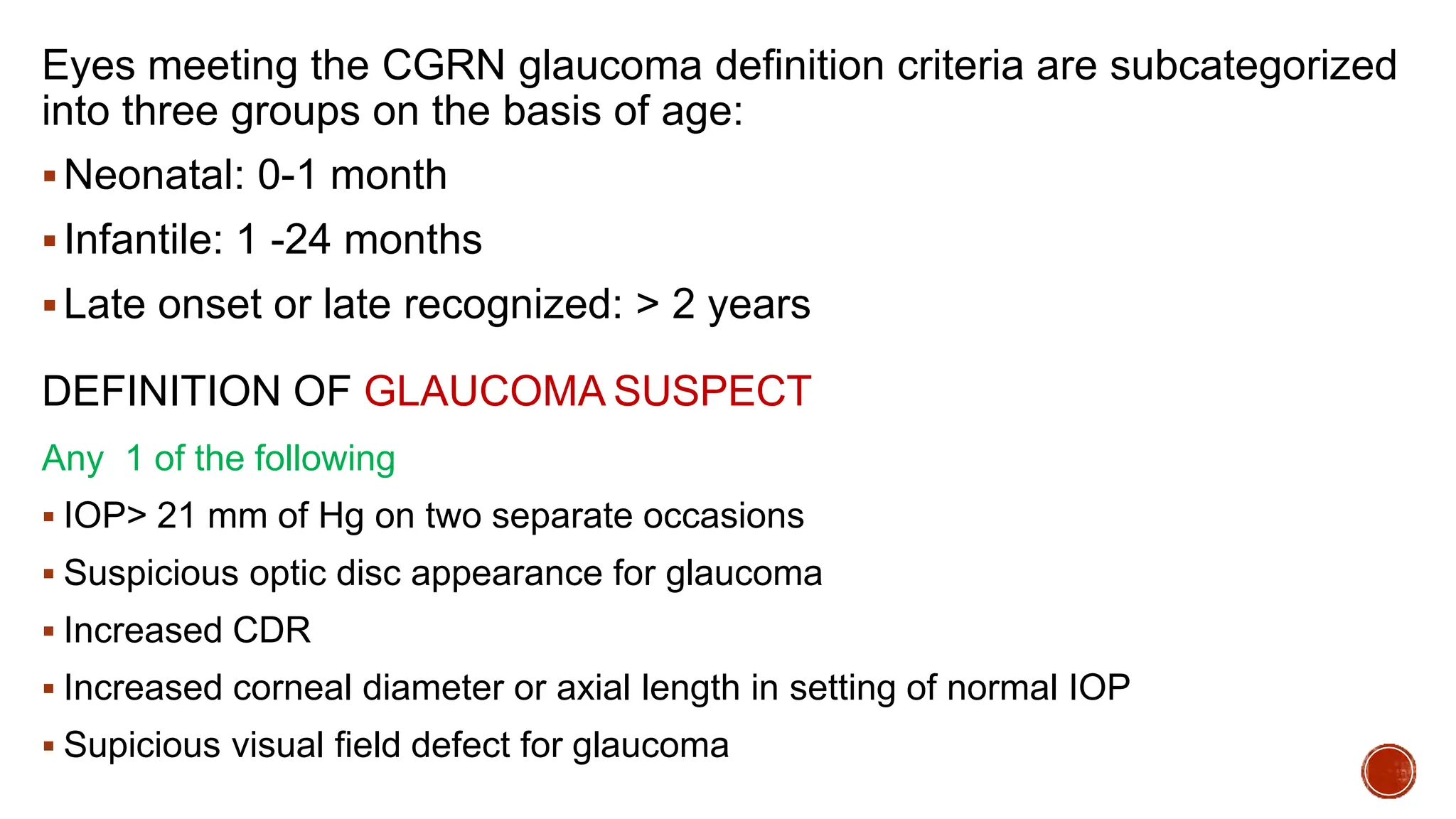 Eyes meeting the CGRN glaucoma definition criteria are subcategorized into three groups on the basis of age:

▪ Neonatal: 0-1 month

▪ Infantile: 1 -24 months

▪ Late onset or late recognized: > 2 years

DEFINITION OF GLAUCOMA SUSPECT

Any 1 of the following

▪ IOP> 21 mm of Hg on two separate occasions

▪ Suspicious optic disc appearance for glaucoma

▪ Increased CDR

▪ Increased corneal diameter or axial length in setting of normal IOP

▪ Supicious visual field defect for glaucoma